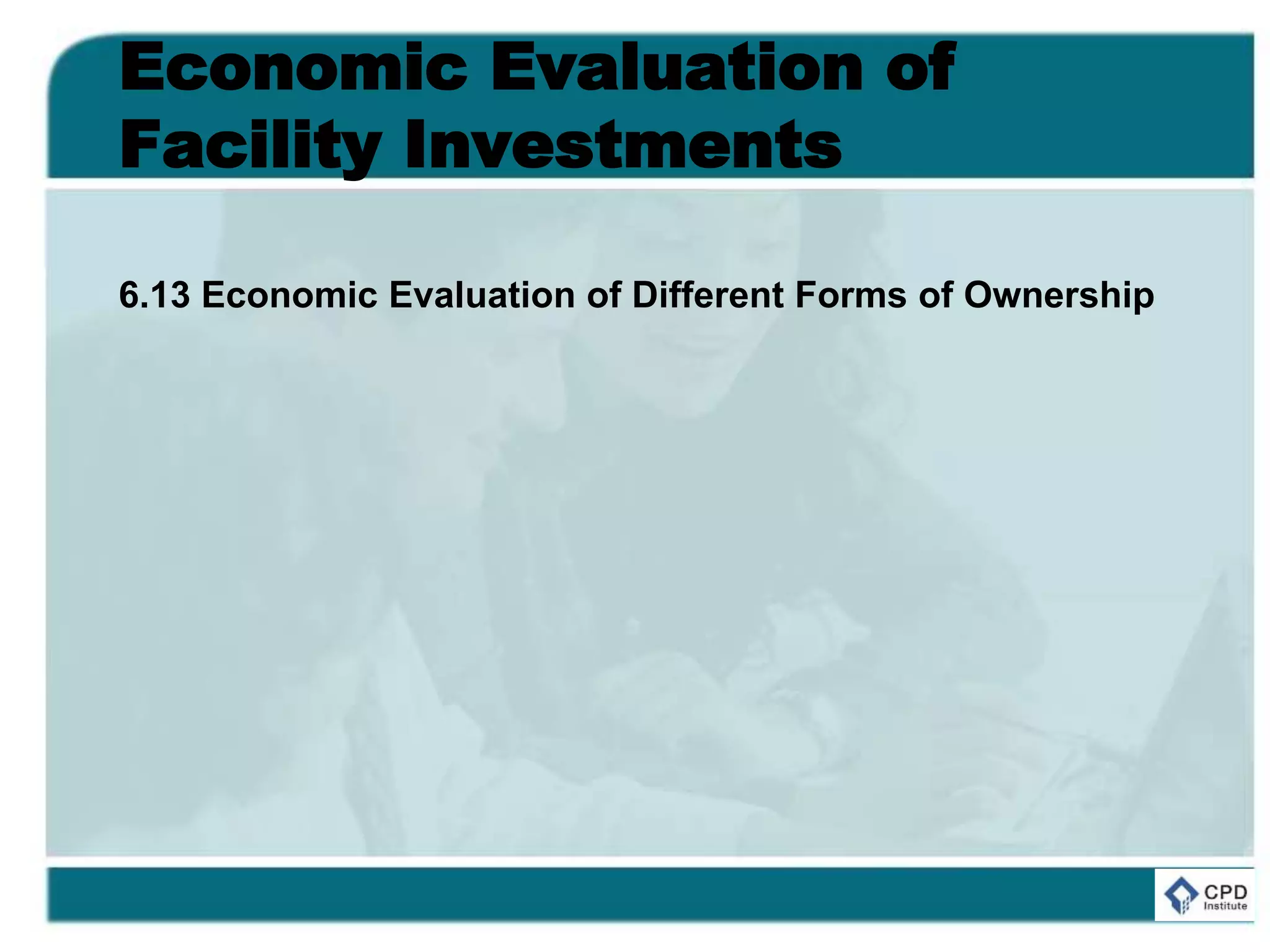 Economic Evaluation of Facility Investments

6.13 Economic Evaluation of Different Forms of Ownership

CPD Institute